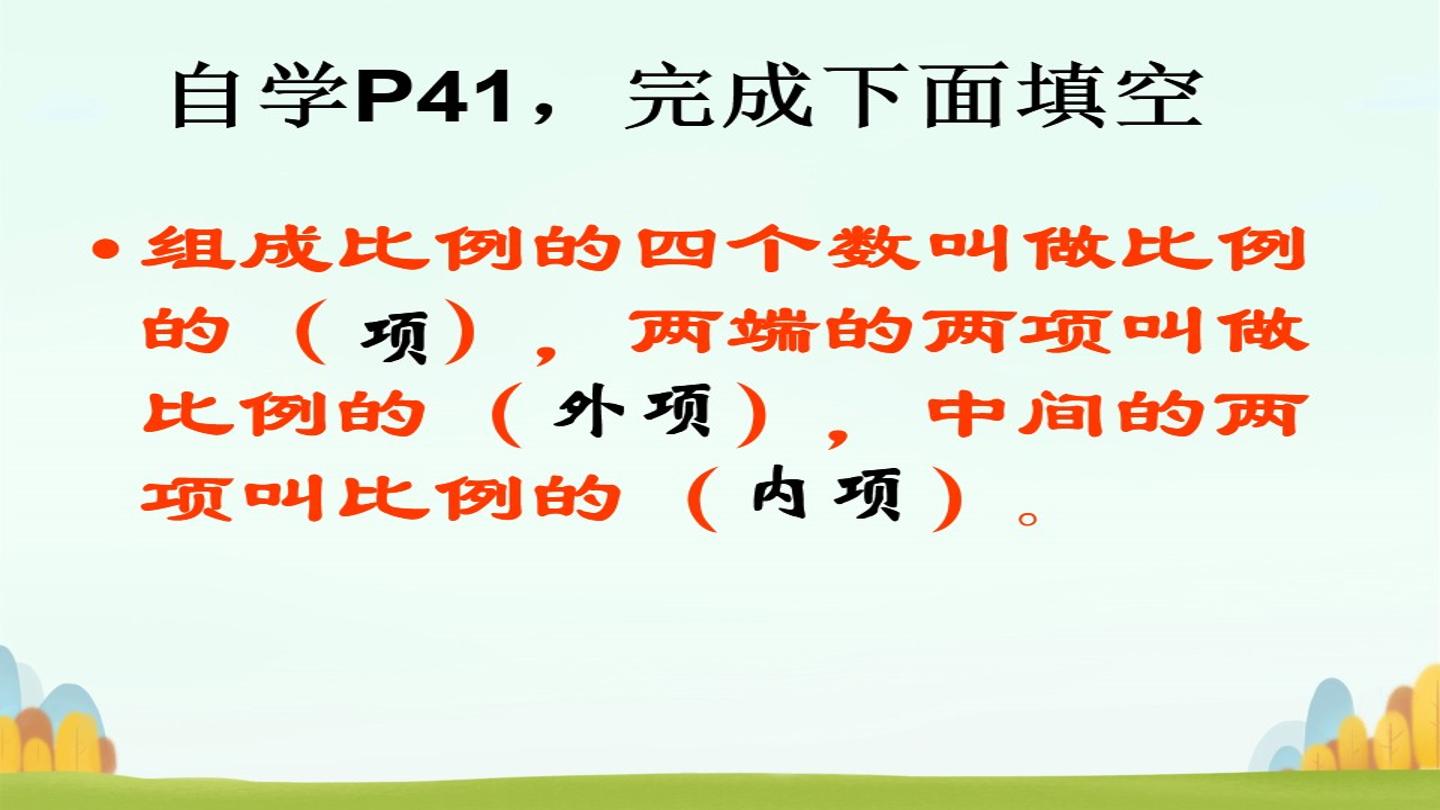 自学P41，完成下面填空

• 组成比例的四个数叫做比例的（项），两端的两项叫做比例的（外项），中间的两项叫比例的（内项）。